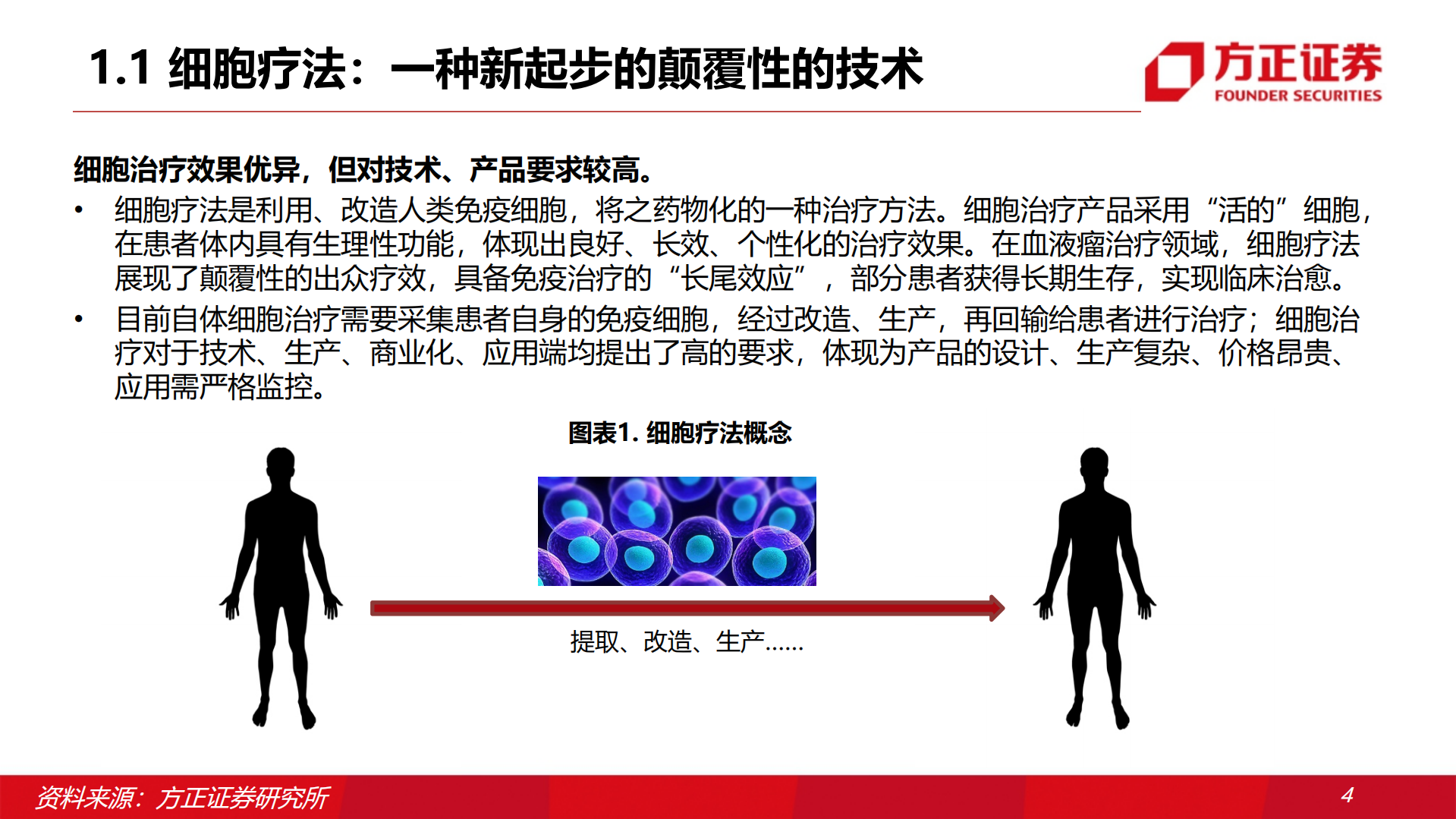 1.1 细胞疗法：一种新起步的颠覆性的技术

方正证券
FOUNDER SECURITIES

细胞治疗效果优异，但对技术、产品要求较高。

• 细胞疗法是利用、改造人类免疫细胞，将之药物化的一种治疗方法。细胞治疗产品采用“活的”细胞，在患者体内具有生理性功能，体现出良好、长效、个性化的治疗效果。在血液瘤治疗领域，细胞疗法展现了颠覆性的出众疗效，具备免疫治疗的“长尾效应”，部分患者获得长期生存，实现临床治愈。

• 目前自体细胞治疗需要采集患者自身的免疫细胞，经过改造、生产，再回输给患者进行治疗；细胞治疗对于技术、生产、商业化、应用端均提出了高的要求，体现为产品的设计、生产复杂、价格昂贵、应用需严格监控。

图表1. 细胞疗法概念

提取、改造、生产……

资料来源：方正证券研究所

4